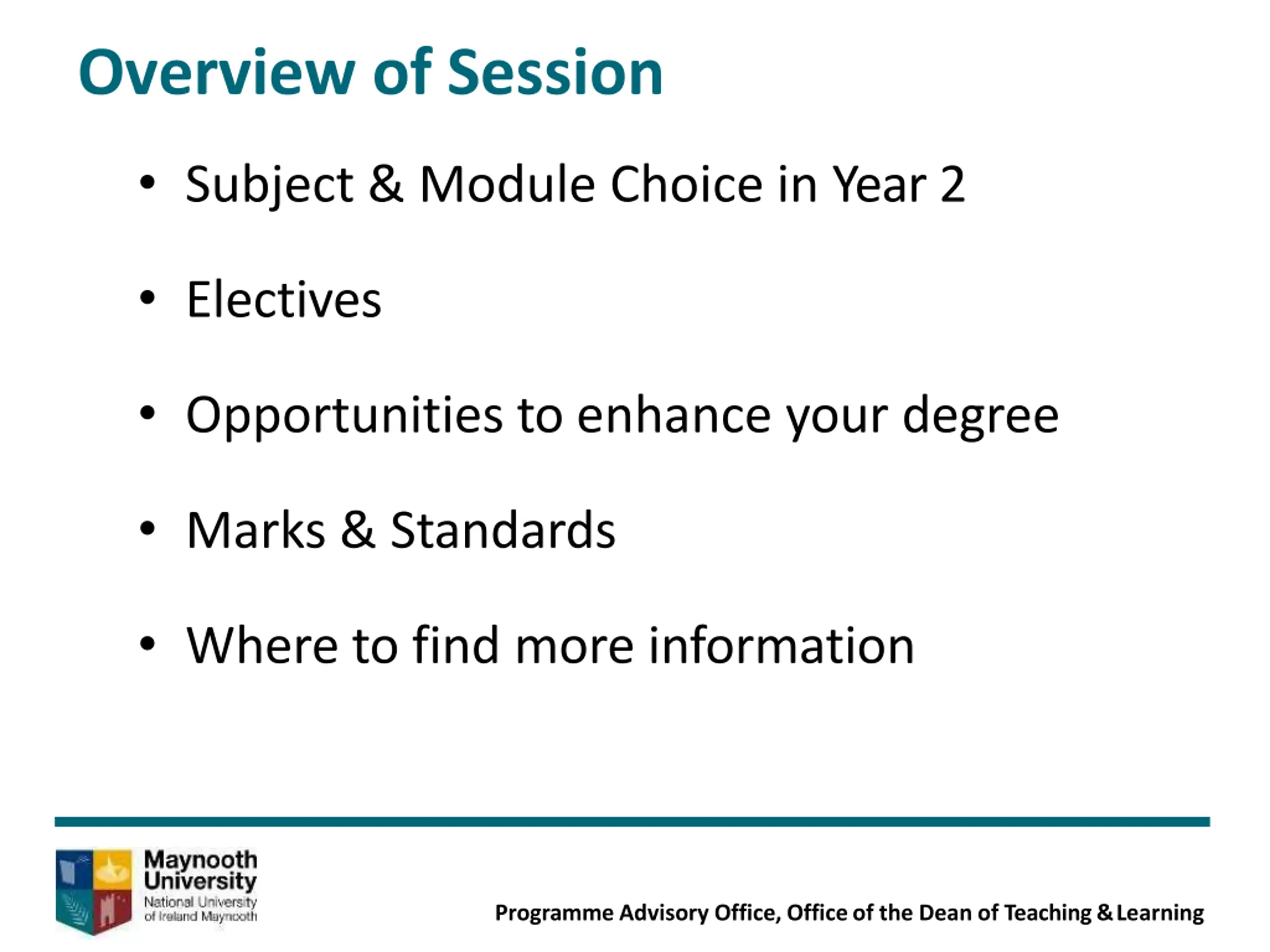 Overview of Session

• Subject & Module Choice in Year 2

• Electives

• Opportunities to enhance your degree

• Marks & Standards

• Where to find more information

Maynooth University
National University of Ireland Maynooth

Programme Advisory Office, Office of the Dean of Teaching & Learning